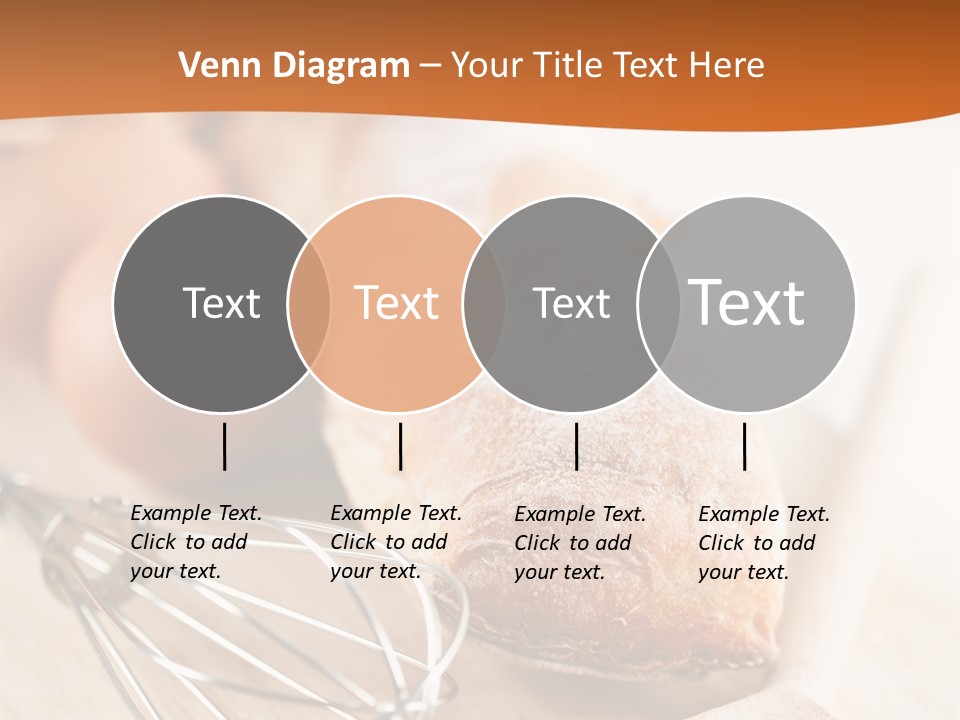 Venn Diagram – Your Title Text Here

Text

Text

Text

Text

Example Text. Click to add your text.

Example Text. Click to add your text.

Example Text. Click to add your text.

Example Text. Click to add your text.